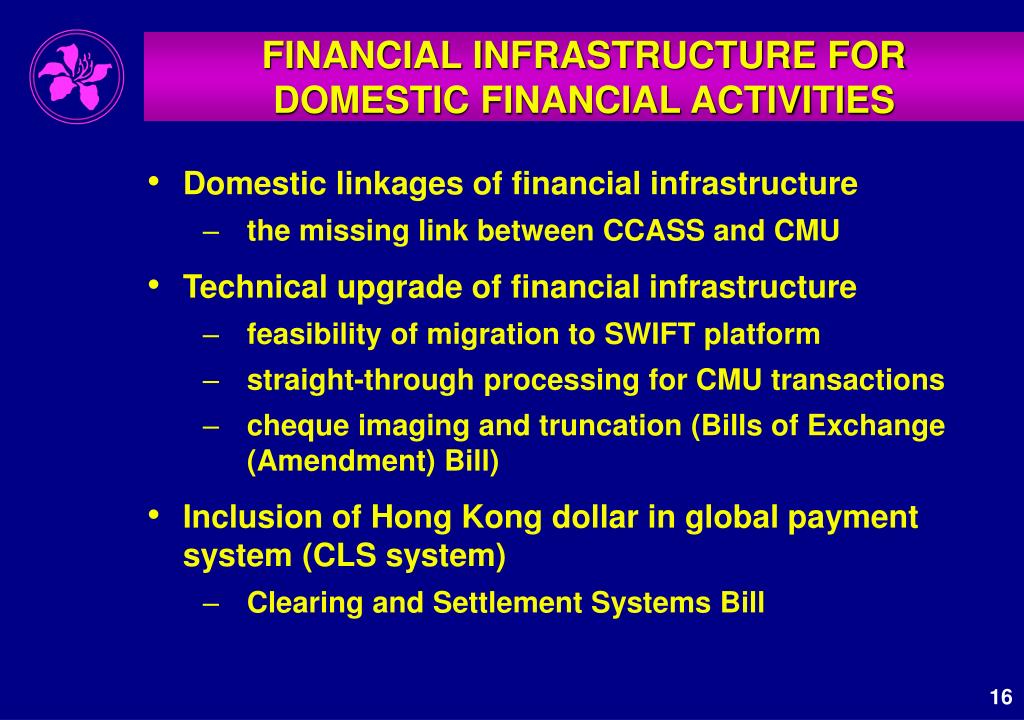 FINANCIAL INFRASTRUCTURE FOR DOMESTIC FINANCIAL ACTIVITIES

• Domestic linkages of financial infrastructure
– the missing link between CCASS and CMU

• Technical upgrade of financial infrastructure
– feasibility of migration to SWIFT platform
– straight-through processing for CMU transactions
– cheque imaging and truncation (Bills of Exchange (Amendment) Bill)

• Inclusion of Hong Kong dollar in global payment system (CLS system)
– Clearing and Settlement Systems Bill

16